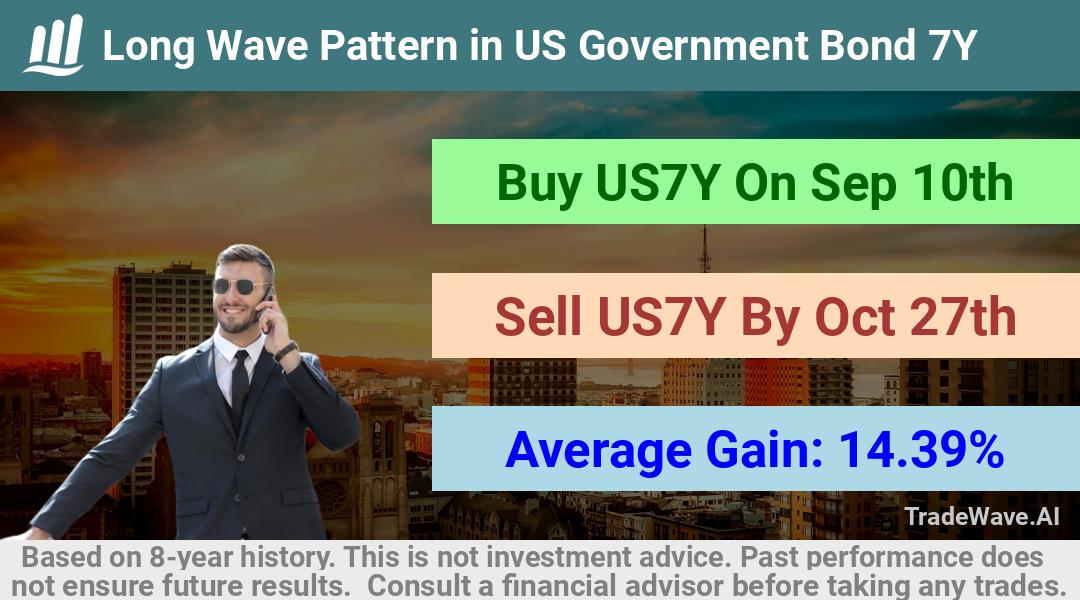 Long Wave Pattern in US Government Bond 7Y

Buy US7Y On Sep 10th

Sell US7Y By Oct 27th

Average Gain: 14.39%

TradeWave.AI

Based on 8-year history. This is not investment advice. Past performance does not ensure future results. Consult a financial advisor before taking any trades.